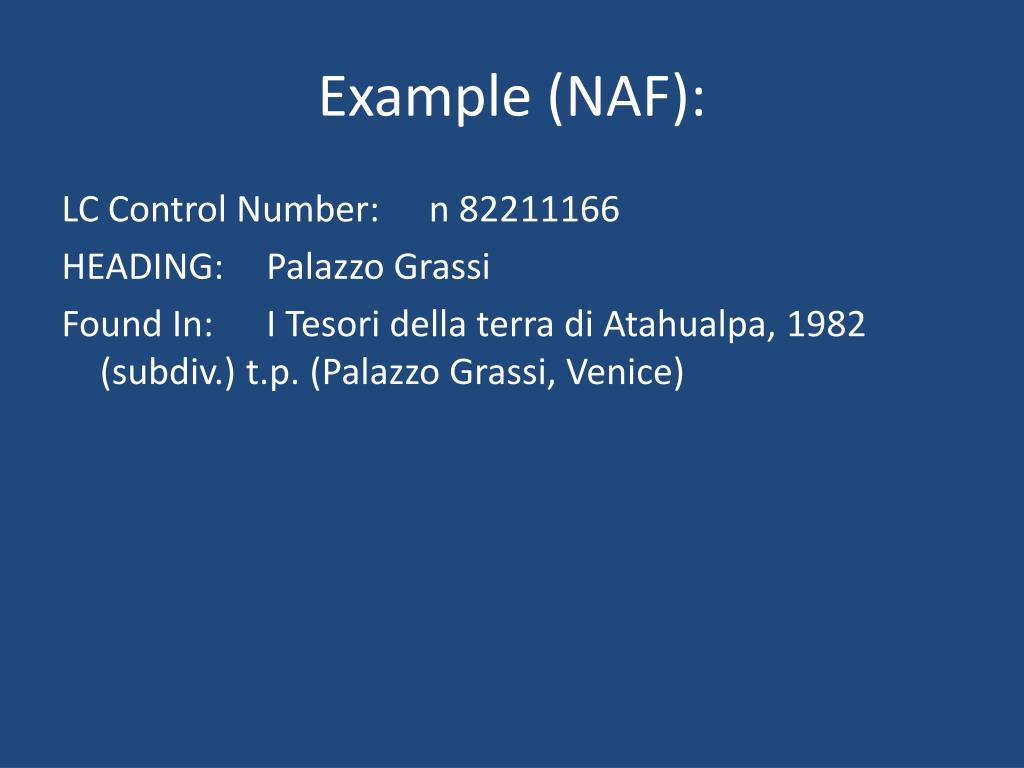 Example (NAF):

LC Control Number: n 82211166

HEADING: Palazzo Grassi

Found In: I Tesori della terra di Atahualpa, 1982 (subdiv.) t.p. (Palazzo Grassi, Venice)